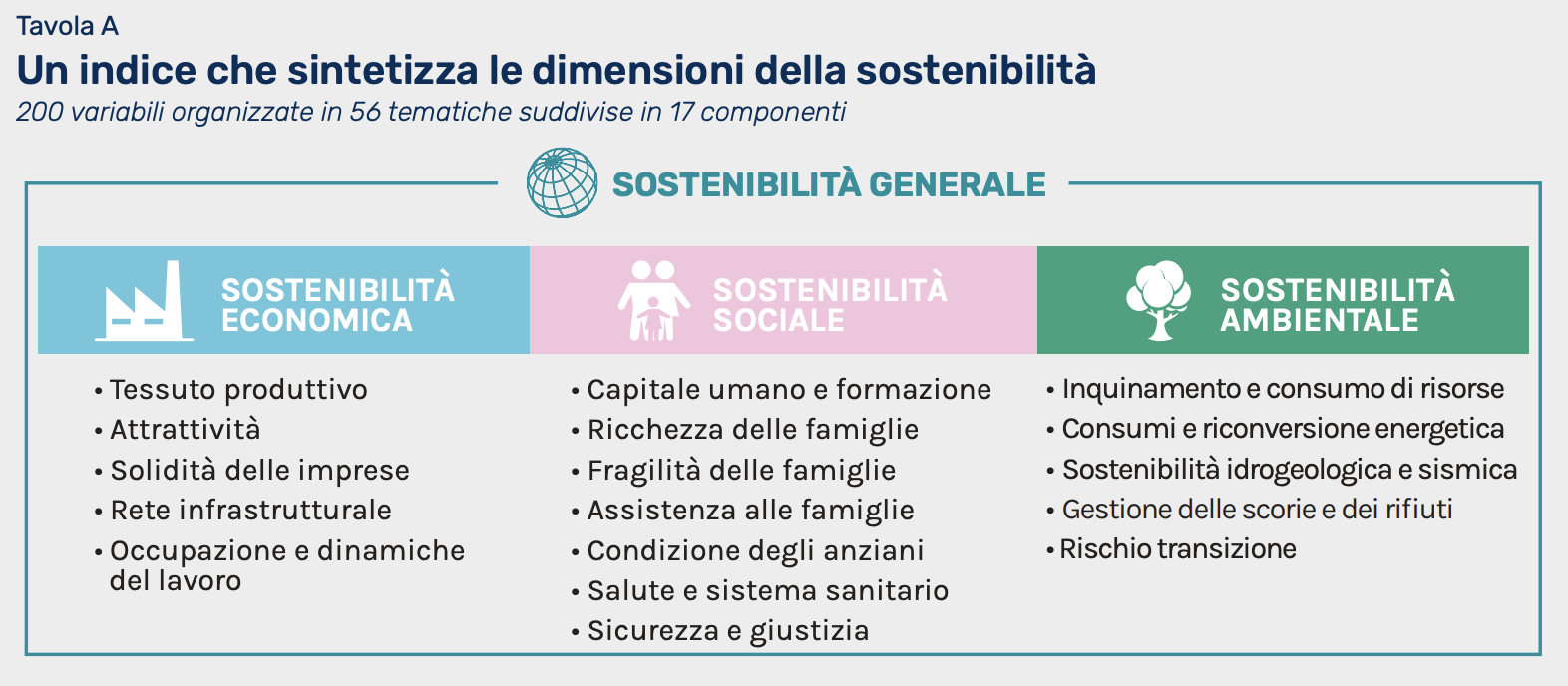 Tavola A
Un indice che sintetizza le dimensioni della sostenibilità
200 variabili organizzate in 56 tematiche suddivise in 17 componenti

SOSTENIBILITÀ GENERALE

SOSTENIBILITÀ ECONOMICA

• Tessuto produttivo
• Attrattività
• Solidità delle imprese
• Rete infrastrutturale
• Occupazione e dinamiche del lavoro

SOSTENIBILITÀ SOCIALE

• Capitale umano e formazione
• Ricchezza delle famiglie
• Fragilità delle famiglie
• Assistenza alle famiglie
• Condizione degli anziani
• Salute e sistema sanitario
• Sicurezza e giustizia

SOSTENIBILITÀ AMBIENTALE

• Inquinamento e consumo di risorse
• Consumi e riconversione energetica
• Sostenibilità idrogeologica e sismica
• Gestione delle scorie e dei rifiuti
• Rischio transizione